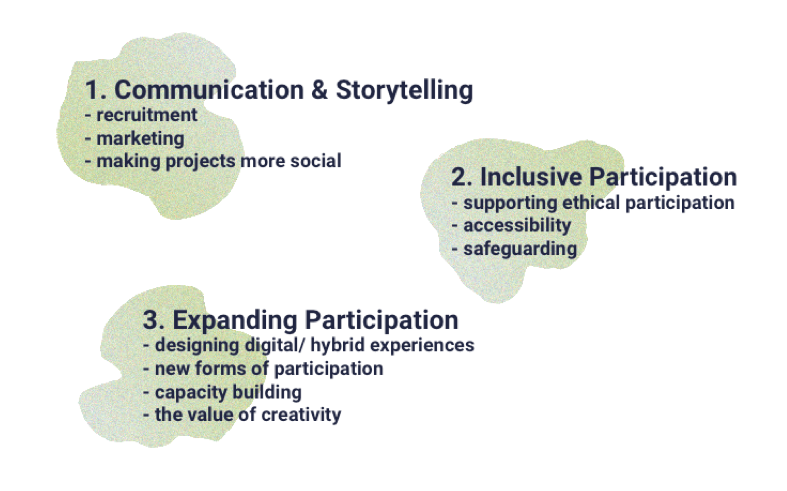 1. Communication & Storytelling
- recruitment
- marketing
- making projects more social

2. Inclusive Participation
- supporting ethical participation
- accessibility
- safeguarding

3. Expanding Participation
- designing digital/ hybrid experiences
- new forms of participation
- capacity building
- the value of creativity